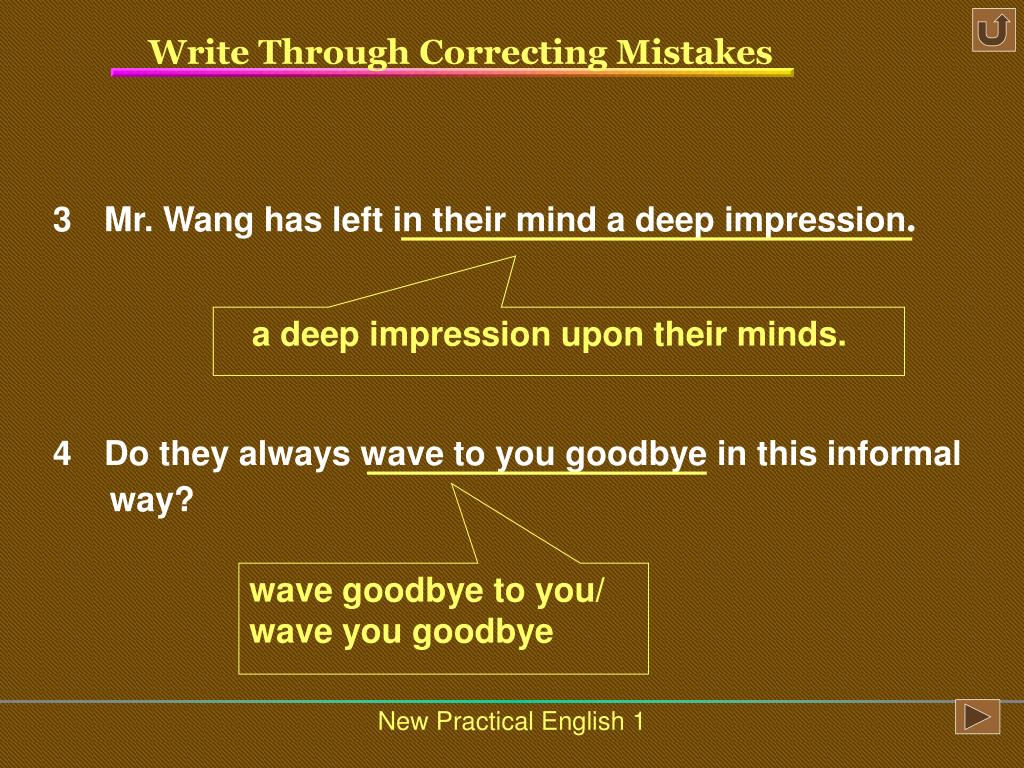 Write Through Correcting Mistakes

3 Mr. Wang has left in their mind a deep impression.

a deep impression upon their minds.

4 Do they always wave to you goodbye in this informal way?

wave goodbye to you/
wave you goodbye

New Practical English 1